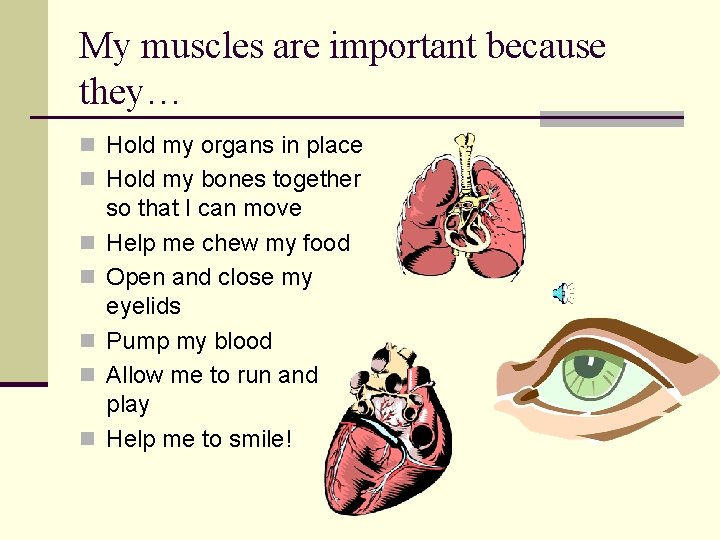 My muscles are important because they…

- Hold my organs in place
- Hold my bones together so that I can move
- Help me chew my food
- Open and close my eyelids
- Pump my blood
- Allow me to run and play
- Help me to smile!